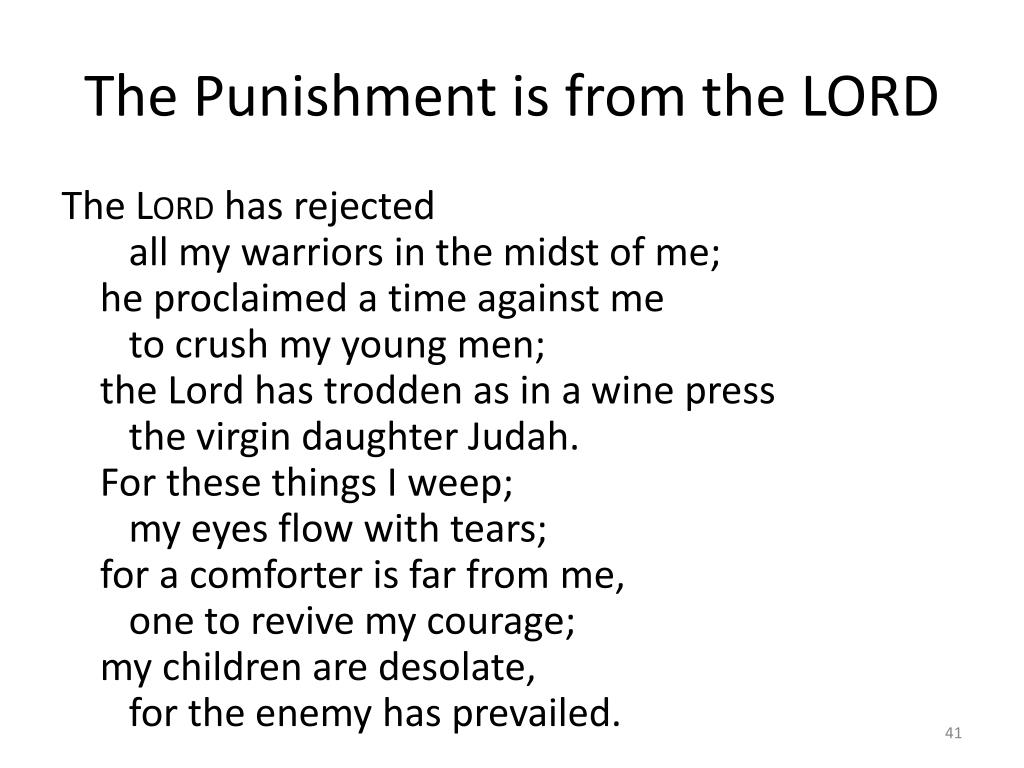 The Punishment is from the LORD

The LORD has rejected
all my warriors in the midst of me;
he proclaimed a time against me
to crush my young men;
the Lord has trodden as in a wine press
the virgin daughter Judah.
For these things I weep;
my eyes flow with tears;
for a comforter is far from me,
one to revive my courage;
my children are desolate,
for the enemy has prevailed.

41